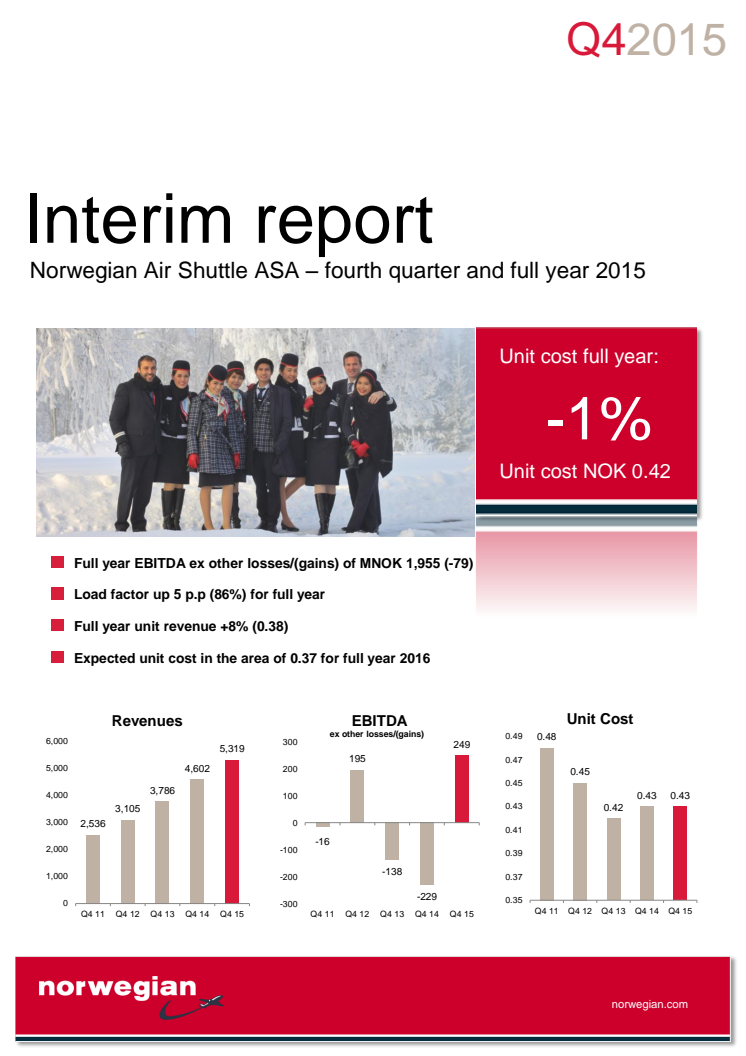 Q42015

Interim report

Norwegian Air Shuttle ASA – fourth quarter and full year 2015

Unit cost full year:

-1%

Unit cost NOK 0.42

Full year EBITDA ex other losses/(gains) of MNOK 1,955 (-79)

Load factor up 5 p.p (86%) for full year

Full year unit revenue +8% (0.38)

Expected unit cost in the area of 0.37 for full year 2016

Revenues

6,000
5,000
4,000
3,000
2,000
1,000
0

2,536 3,105 3,786 4,602 5,319

Q4 11 Q4 12 Q4 13 Q4 14 Q4 15

EBITDA
ex other losses/(gains)

300
200
100
0
-100
-200
-300

-16 195 -138 -229 249

Q4 11 Q4 12 Q4 13 Q4 14 Q4 15

Unit Cost

0.49
0.47
0.45
0.43
0.41
0.39
0.37
0.35

0.48 0.45 0.42 0.43 0.43

Q4 11 Q4 12 Q4 13 Q4 14 Q4 15

norwegian

norwegian.com